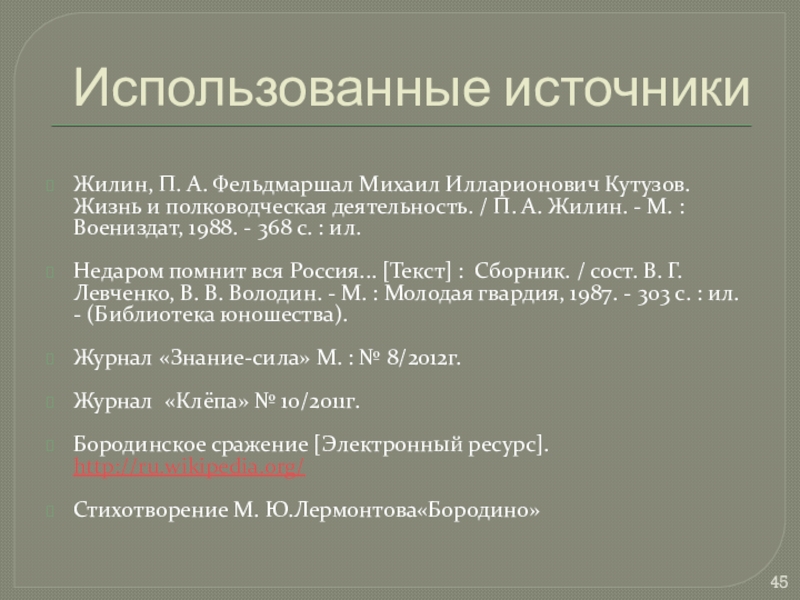 Использованные источники

Жилин, П. А. Фельдмаршал Михаил Илларионович Кутузов. Жизнь и полководческая деятельность. / П. А. Жилин. - М. : Воениздат, 1988. - 368 с. : ил.

Недаром помнит вся Россия… [Текст] : Сборник. / сост. В. Г. Левченко, В. В. Володин. - М. : Молодая гвардия, 1987. - 303 с. : ил. - (Библиотека юношества).

Журнал «Знание-сила» М. : № 8/2012г.

Журнал «Клёпа» № 10/2011г.

Бородинское сражение [Электронный ресурс]. http://ru.wikipedia.org/

Стихотворение М. Ю.Лермонтова«Бородино»

45